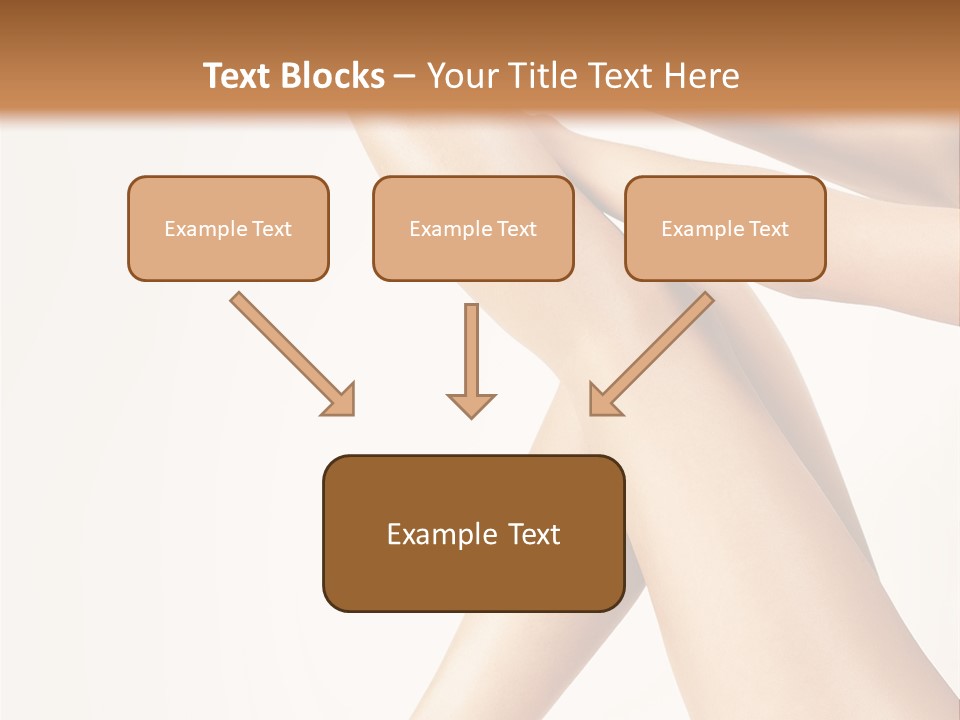 Text Blocks – Your Title Text Here

Example Text

Example Text

Example Text

Example Text